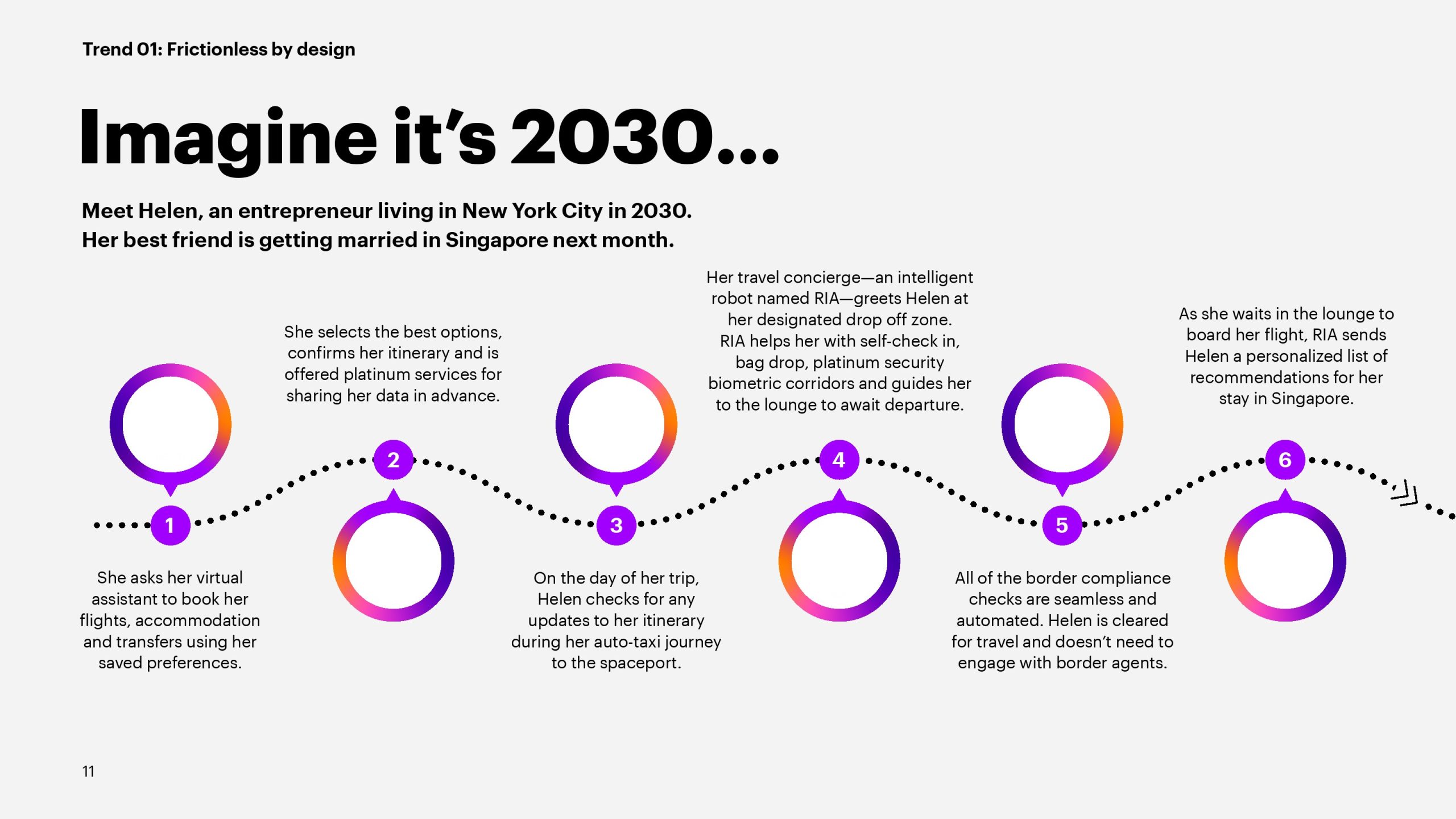 Trend 01: Frictionless by design

Imagine it's 2030...

Meet Helen, an entrepreneur living in New York City in 2030. Her best friend is getting married in Singapore next month.

1

She asks her virtual assistant to book her flights, accommodation and transfers using her saved preferences.

2

She selects the best options, confirms her itinerary and is offered platinum services for sharing her data in advance.

3

On the day of her trip, Helen checks for any updates to her itinerary during her auto-taxi journey to the spaceport.

4

Her travel concierge—an intelligent robot named RIA—greets Helen at her designated drop off zone. RIA helps her with self-check in, bag drop, platinum security biometric corridors and guides her to the lounge to await departure.

5

All of the border compliance checks are seamless and automated. Helen is cleared for travel and doesn't need to engage with border agents.

6

As she waits in the lounge to board her flight, RIA sends Helen a personalized list of recommendations for her stay in Singapore.

11